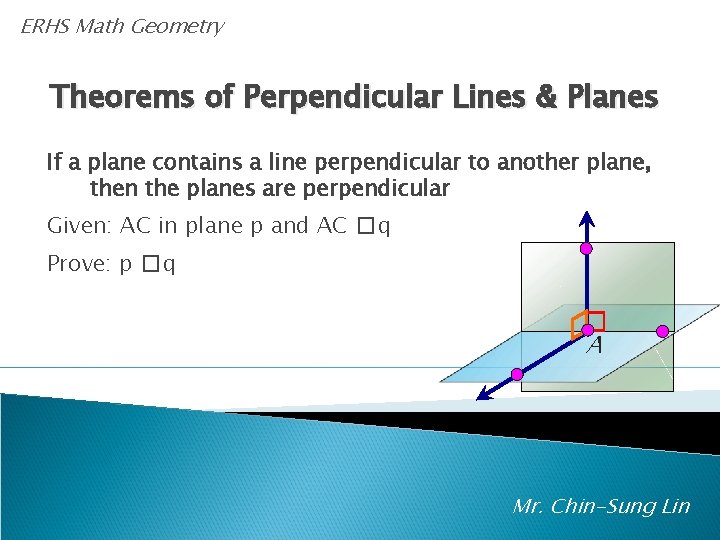 ERHS Math Geometry

Theorems of Perpendicular Lines & Planes

If a plane contains a line perpendicular to another plane, then the planes are perpendicular

Given: AC in plane p and AC □q

Prove: p □q

A

Mr. Chin-Sung Lin